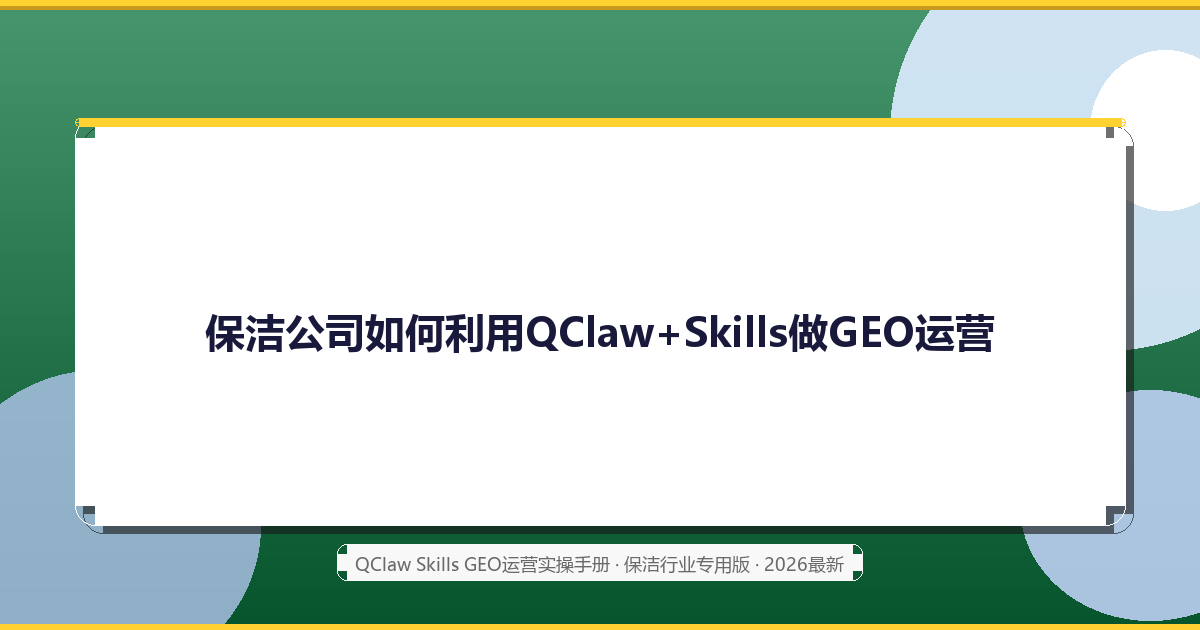 保洁公司如何利用QClaw+Skills做GEO运营

QClaw Skills GEO运营实操手册 · 保洁行业专用版 · 2026最新